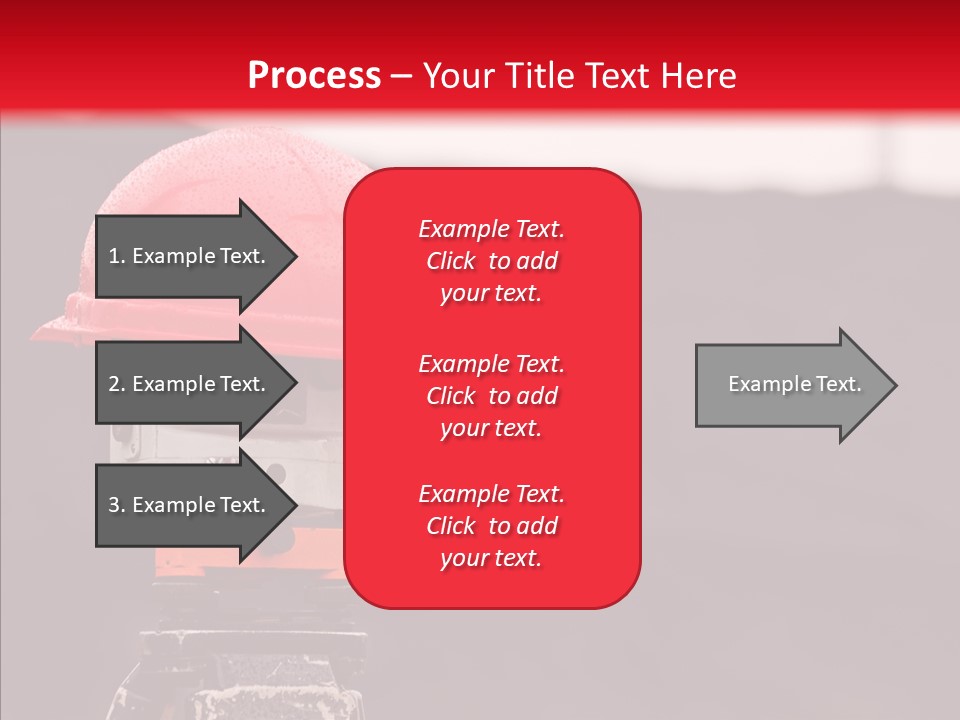 Process – Your Title Text Here

1. Example Text.

2. Example Text.

3. Example Text.

Example Text. Click to add your text.

Example Text. Click to add your text.

Example Text. Click to add your text.

Example Text.